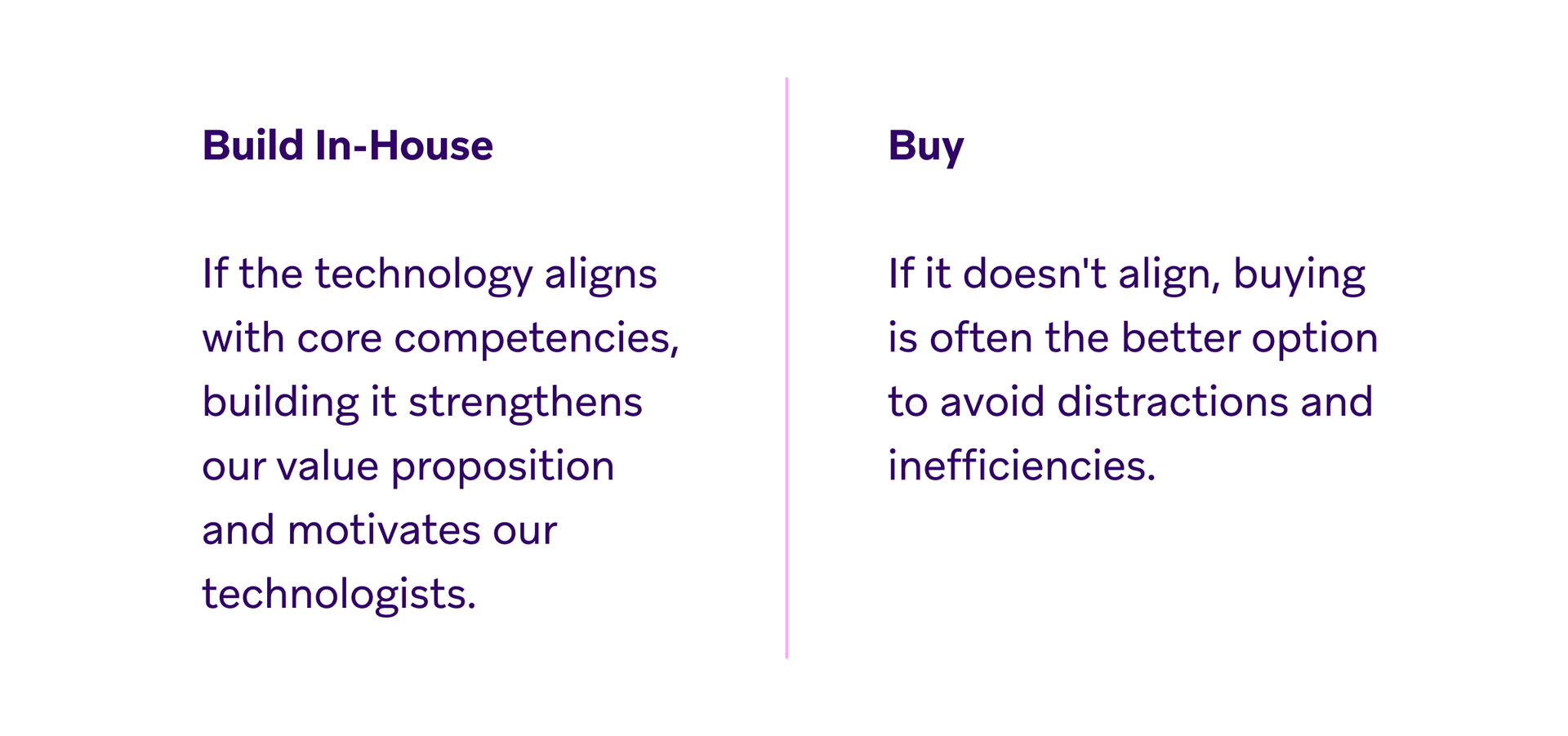 Build In-House

If the technology aligns with core competencies, building it strengthens our value proposition and motivates our technologists.

Buy

If it doesn't align, buying is often the better option to avoid distractions and inefficiencies.